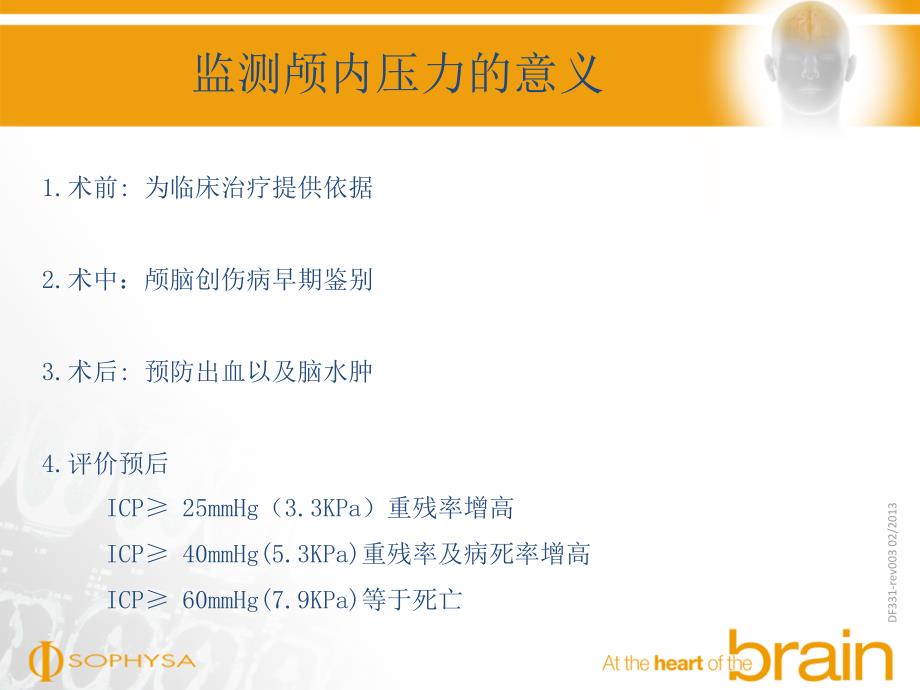 监测颅内压力的意义

1.术前: 为临床治疗提供依据

2.术中：颅脑创伤病早期鉴别

3.术后: 预防出血以及脑水肿

4.评价预后

ICP≥ 25mmHg（3.3KPa）重残率增高

ICP≥ 40mmHg(5.3KPa)重残率及病死率增高

ICP≥ 60mmHg(7.9KPa)等于死亡

DF331-rev003 02/2013

SOPHYSA

At the heart of the brain